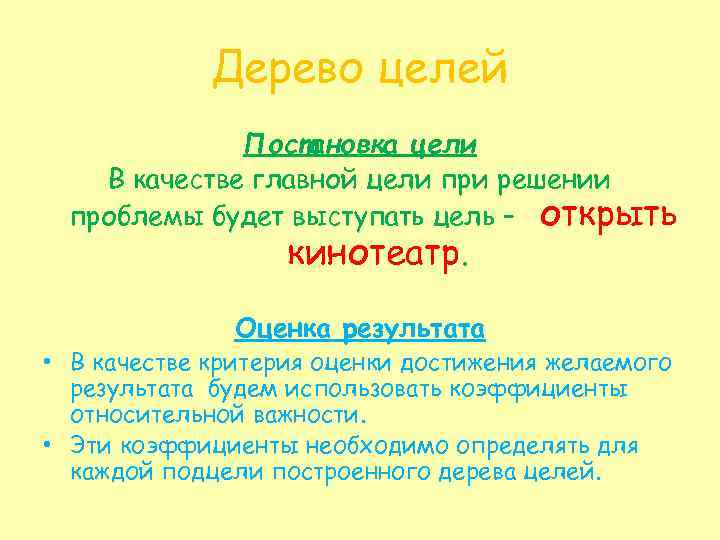 Дерево целей

Постановка цели

В качестве главной цели при решении проблемы будет выступать цель – открыть кинотеатр.

Оценка результата

• В качестве критерия оценки достижения желаемого результата будем использовать коэффициенты относительной важности.
• Эти коэффициенты необходимо определять для каждой подцели построенного дерева целей.